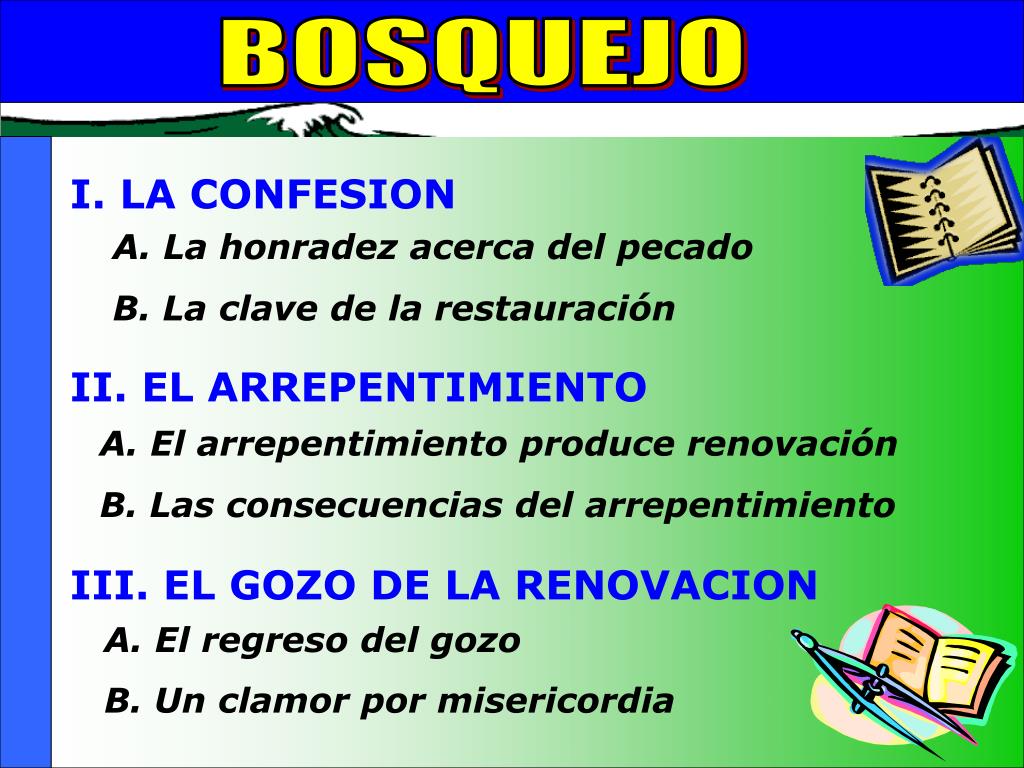 BOSQUEJO

I. LA CONFESION

A. La honradez acerca del pecado

B. La clave de la restauración

II. EL ARREPENTIMIENTO

A. El arrepentimiento produce renovación

B. Las consecuencias del arrepentimiento

III. EL GOZO DE LA RENOVACION

A. El regreso del gozo

B. Un clamor por misericordia